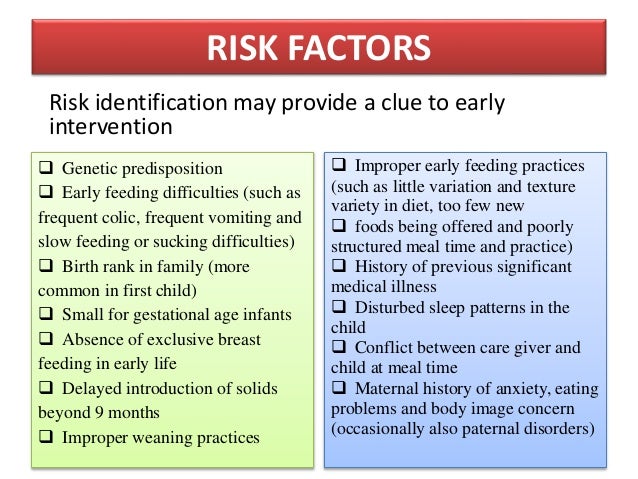 RISK FACTORS

Risk identification may provide a clue to early intervention

❑ Genetic predisposition
❑ Early feeding difficulties (such as frequent colic, frequent vomiting and slow feeding or sucking difficulties)
❑ Birth rank in family (more common in first child)
❑ Small for gestational age infants
❑ Absence of exclusive breast feeding in early life
❑ Delayed introduction of solids beyond 9 months
❑ Improper weaning practices

❑ Improper early feeding practices (such as little variation and texture variety in diet, too few new
❑ foods being offered and poorly structured meal time and practice)
❑ History of previous significant medical illness
❑ Disturbed sleep patterns in the child
❑ Conflict between care giver and child at meal time
❑ Maternal history of anxiety, eating problems and body image concern (occasionally also paternal disorders)